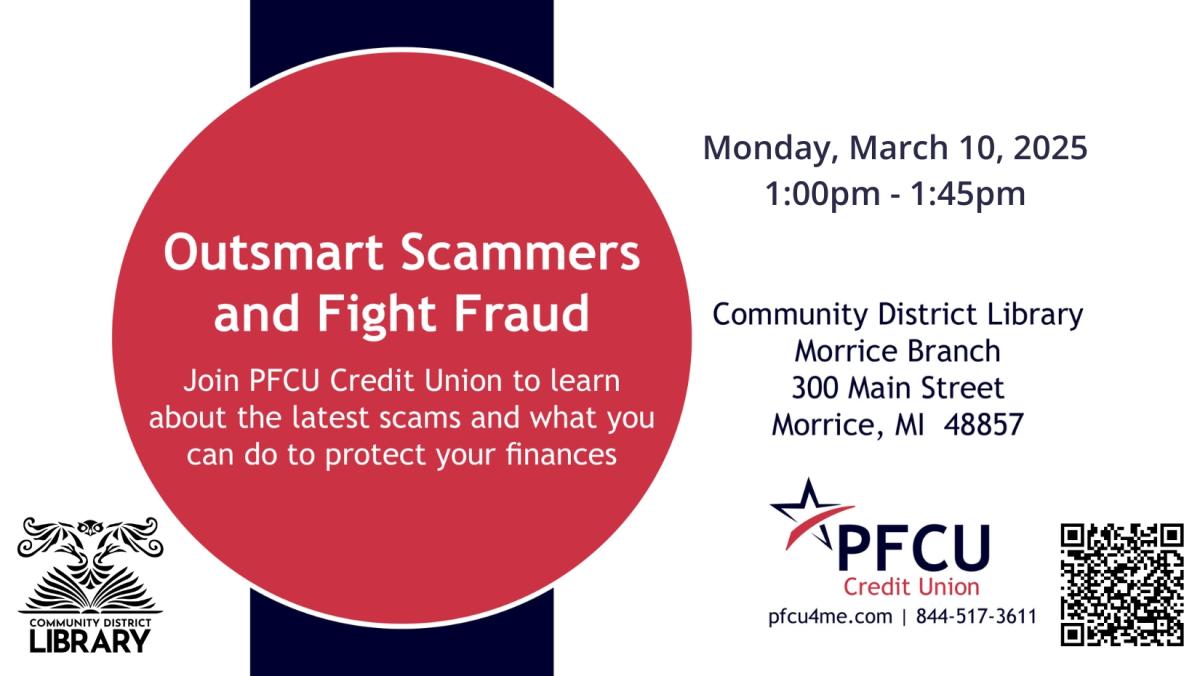 Outsmart Scammers and Fight Fraud

Join PFCU Credit Union to learn about the latest scams and what you can do to protect your finances

Monday, March 10, 2025
1:00pm - 1:45pm

Community District Library
Morrice Branch
300 Main Street
Morrice, MI 48857

COMMUNITY DISTRICT LIBRARY

PFCU
Credit Union
pfcu4me.com | 844-517-3611